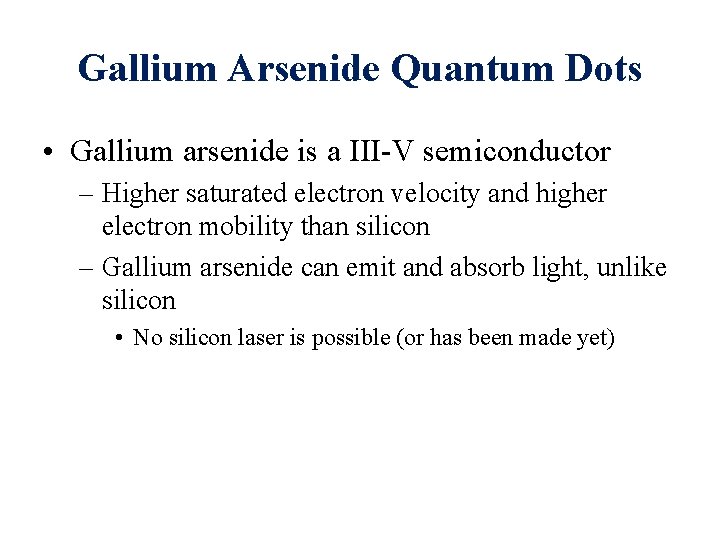 Gallium Arsenide Quantum Dots

• Gallium arsenide is a III-V semiconductor
– Higher saturated electron velocity and higher electron mobility than silicon
– Gallium arsenide can emit and absorb light, unlike silicon
• No silicon laser is possible (or has been made yet)